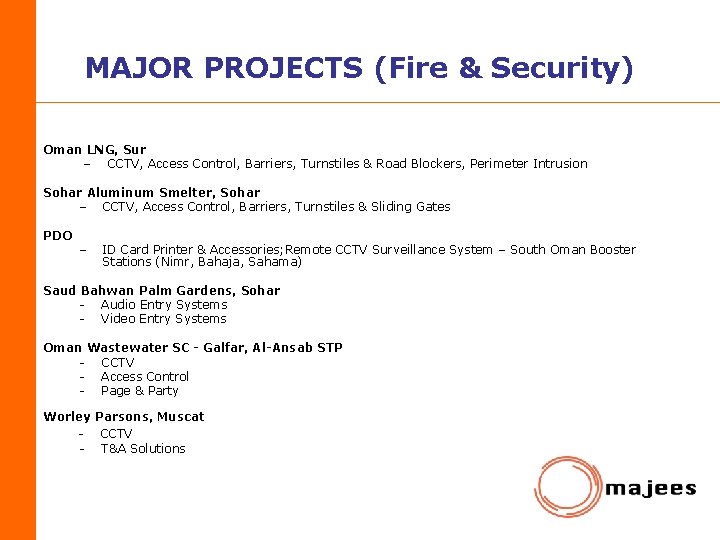 MAJOR PROJECTS (Fire & Security)

Oman LNG, Sur
– CCTV, Access Control, Barriers, Turnstiles & Road Blockers, Perimeter Intrusion

Sohar Aluminum Smelter, Sohar
– CCTV, Access Control, Barriers, Turnstiles & Sliding Gates

PDO
– ID Card Printer & Accessories;Remote CCTV Surveillance System – South Oman Booster Stations (Nimr, Bahaja, Sahama)

Saud Bahwan Palm Gardens, Sohar
- Audio Entry Systems
- Video Entry Systems

Oman Wastewater SC - Galfar, Al-Ansab STP
- CCTV
- Access Control
- Page & Party

Worley Parsons, Muscat
- CCTV
- T&A Solutions

majees